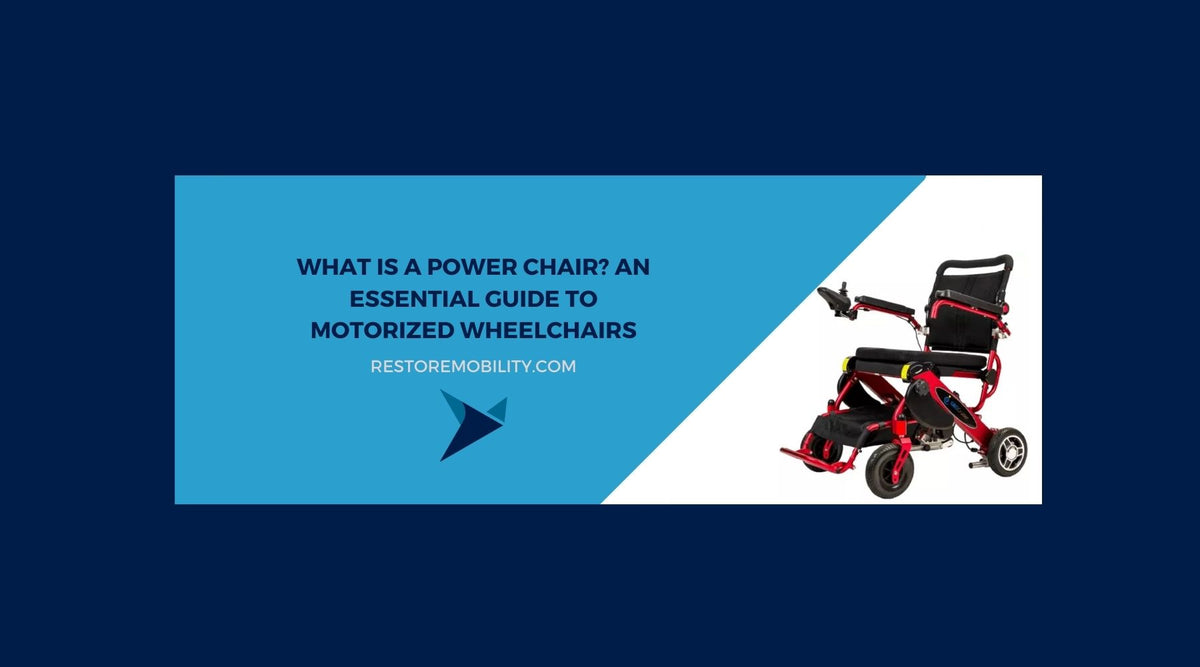 WHAT IS A POWER CHAIR? AN ESSENTIAL GUIDE TO MOTORIZED WHEELCHAIRS

RESTOREMOBILITY.COM